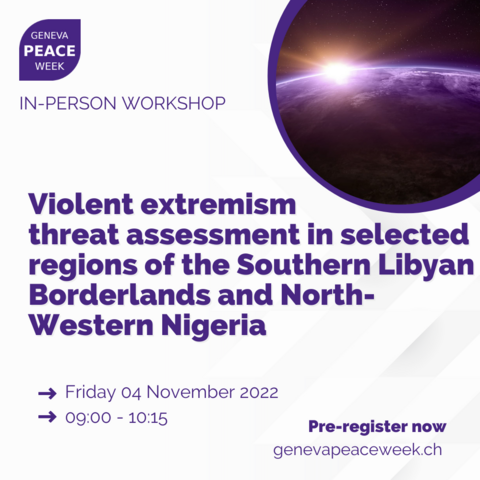 GENEVA
PEACE
WEEK

IN-PERSON WORKSHOP

Violent extremism threat assessment in selected regions of the Southern Libyan Borderlands and North-Western Nigeria

→ Friday 04 November 2022
→ 09:00 - 10:15

Pre-register now
genevapeaceweek.ch